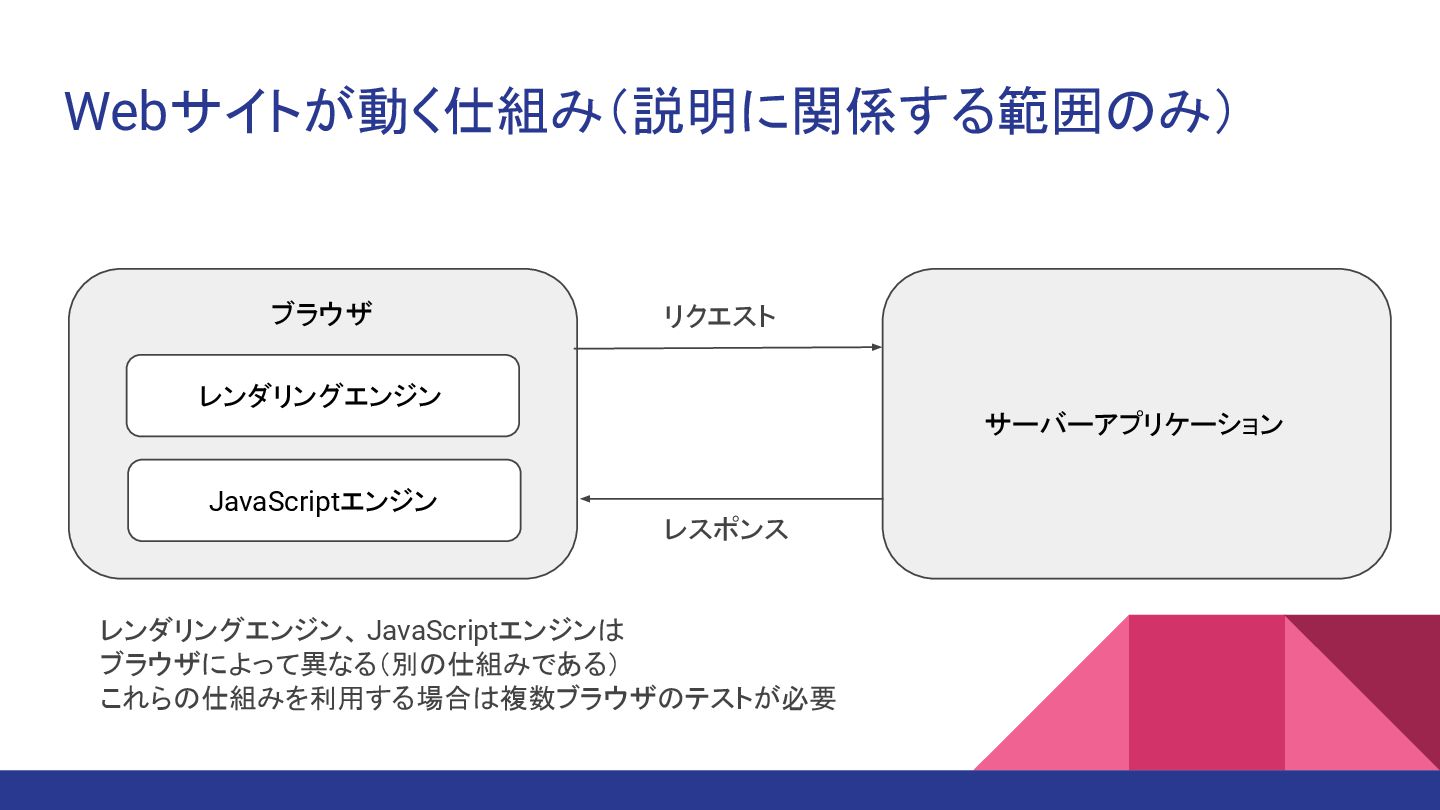 Webサイトが動く仕組み（説明に関係する範囲のみ）

ブラウザ

レンダリングエンジン

JavaScriptエンジン

リクエスト

レスポンス

サーバーアプリケーション

レンダリングエンジン、JavaScriptエンジンは
ブラウザによって異なる（別の仕組みである）
これらの仕組みを利用する場合は複数ブラウザのテストが必要